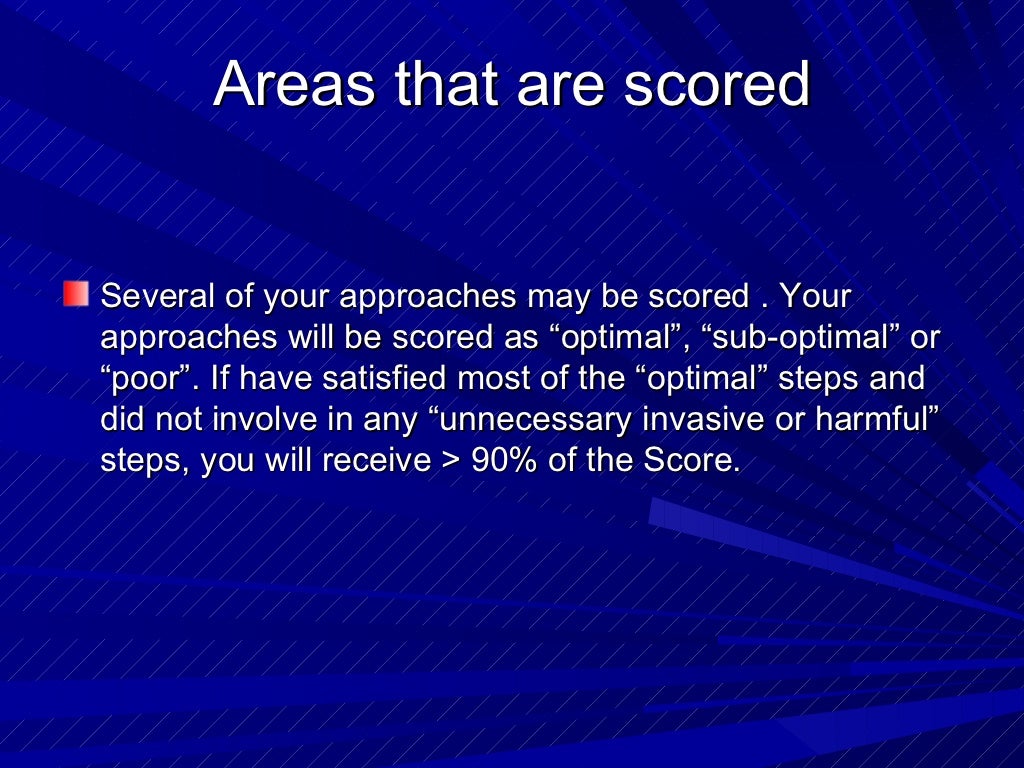 Areas that are scored

Several of your approaches may be scored . Your approaches will be scored as “optimal”, “sub-optimal” or “poor”. If have satisfied most of the “optimal” steps and did not involve in any “unnecessary invasive or harmful” steps, you will receive > 90% of the Score.